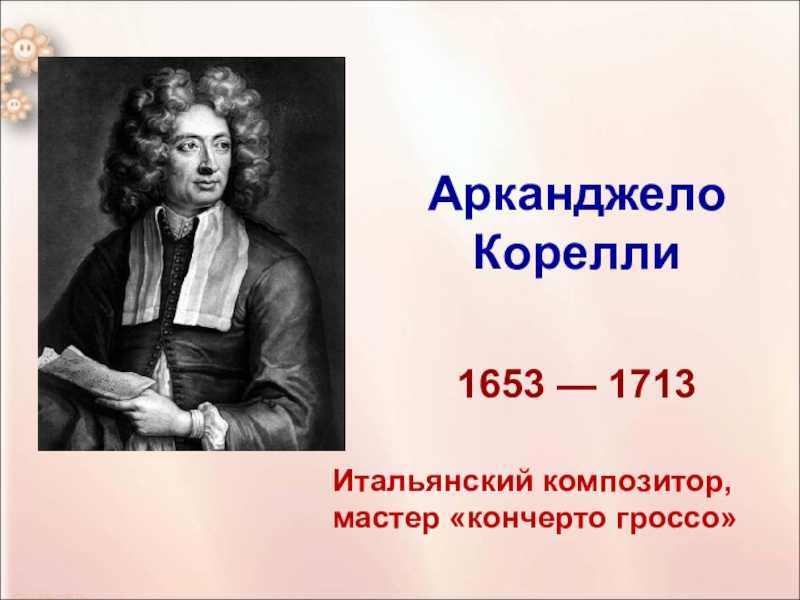 Арканджело Корелли

1653 — 1713

Итальянский композитор, мастер «кончерто гроссо»